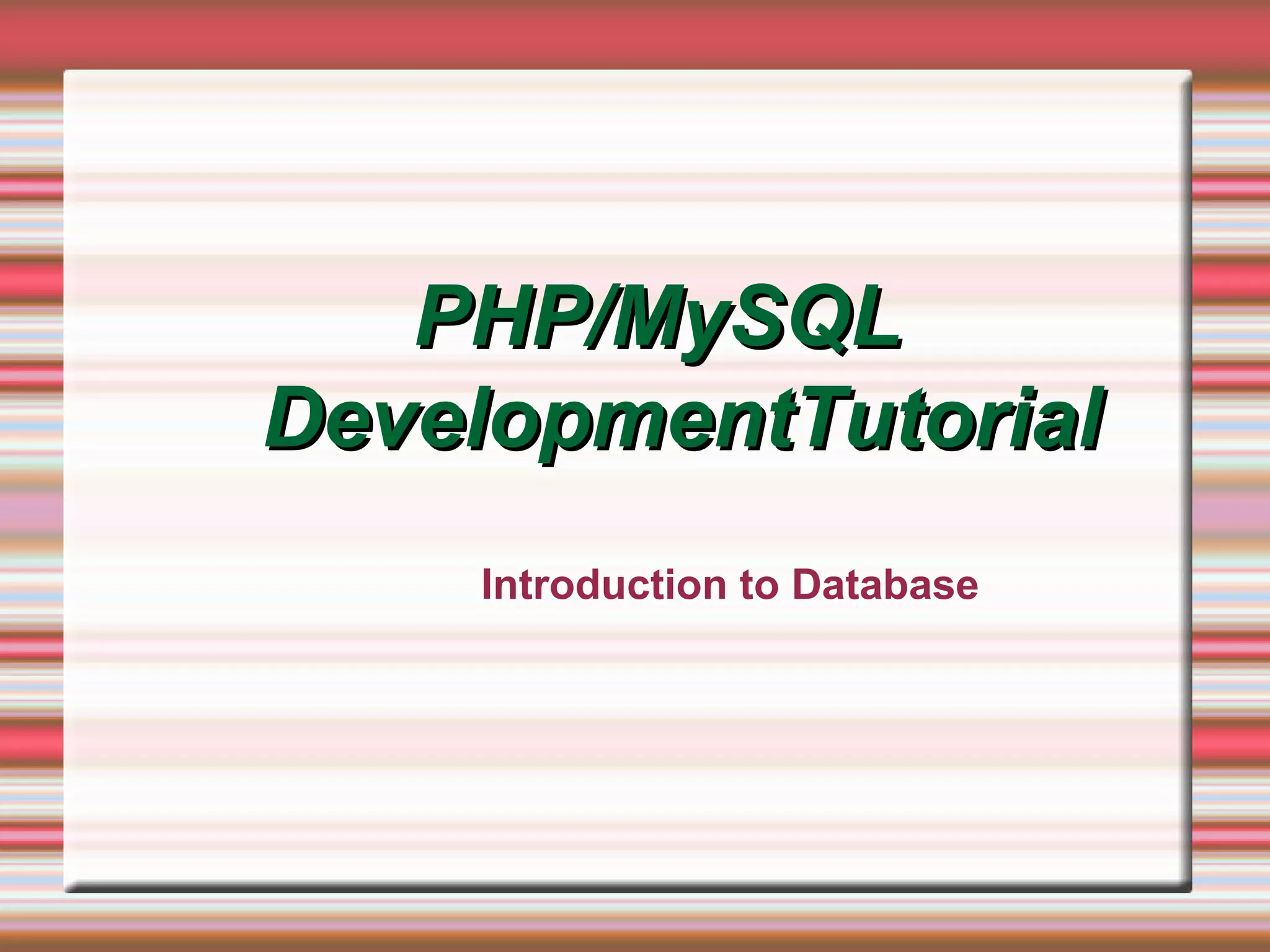 PHP/MySQL DevelopmentTutorial

Introduction to Database